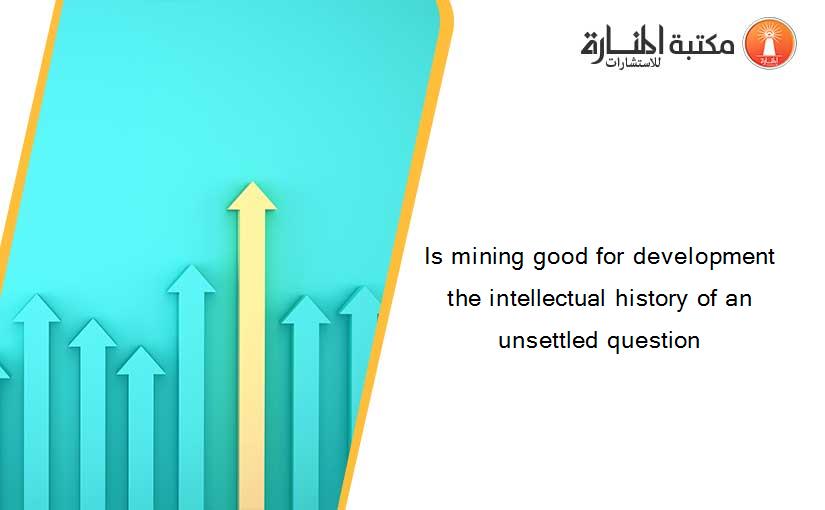 مكتبة المنارة للاستشارات

Is mining good for development the intellectual history of an unsettled question